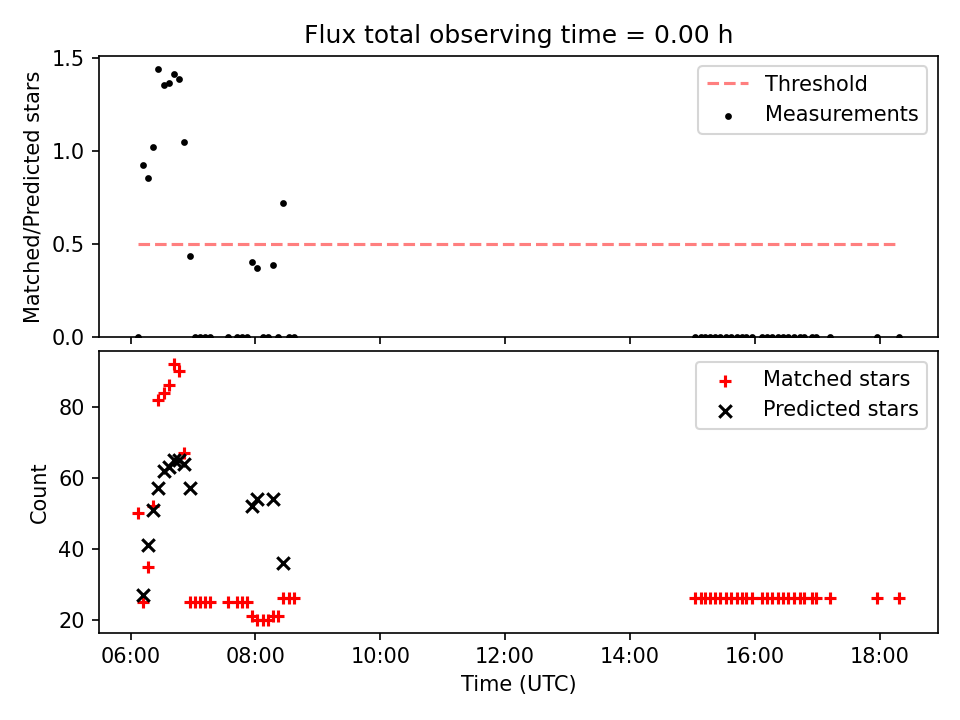 Flux total observing time = 0.00 h

Matched/Predicted stars

1.5
1.0
0.5
0.0

Threshold
Measurements

Count

80
60
40
20

Matched stars
Predicted stars

06:00 08:00 10:00 12:00 14:00 16:00 18:00

Time (UTC)